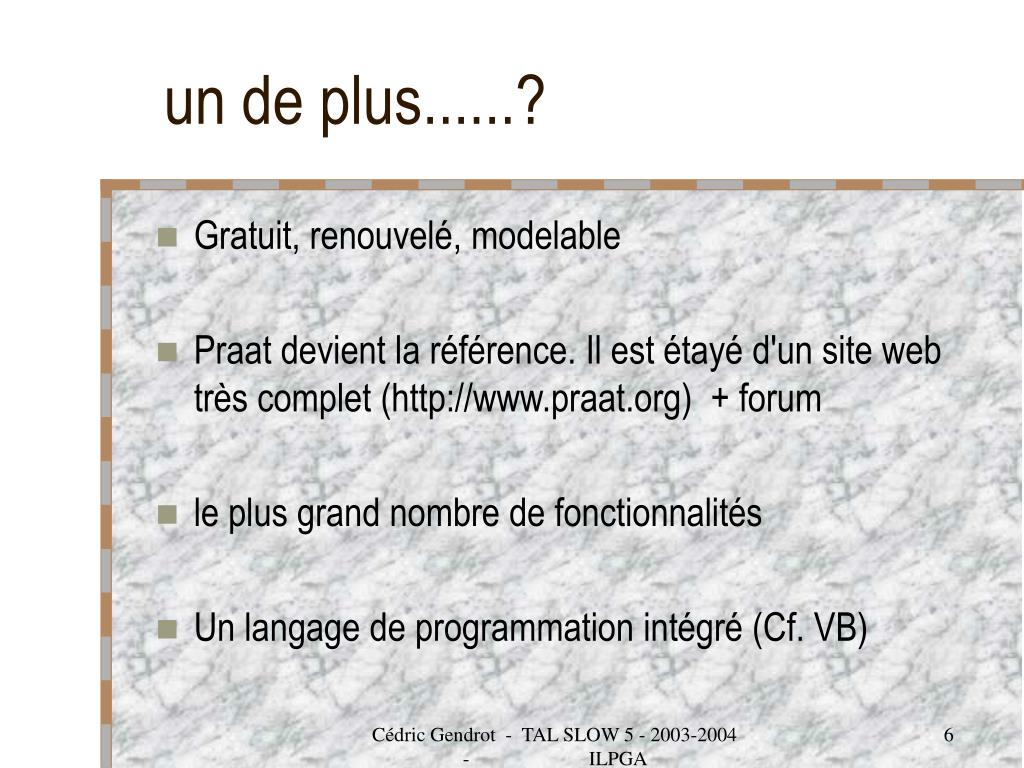 un de plus......?

Gratuit, renouvelé, modelable

Praat devient la référence. Il est étayé d'un site web très complet (http://www.praat.org) + forum

le plus grand nombre de fonctionnalités

Un langage de programmation intégré (Cf. VB)

Cédric Gendrot - TAL SLOW 5 - 2003-2004 - ILPGA

6